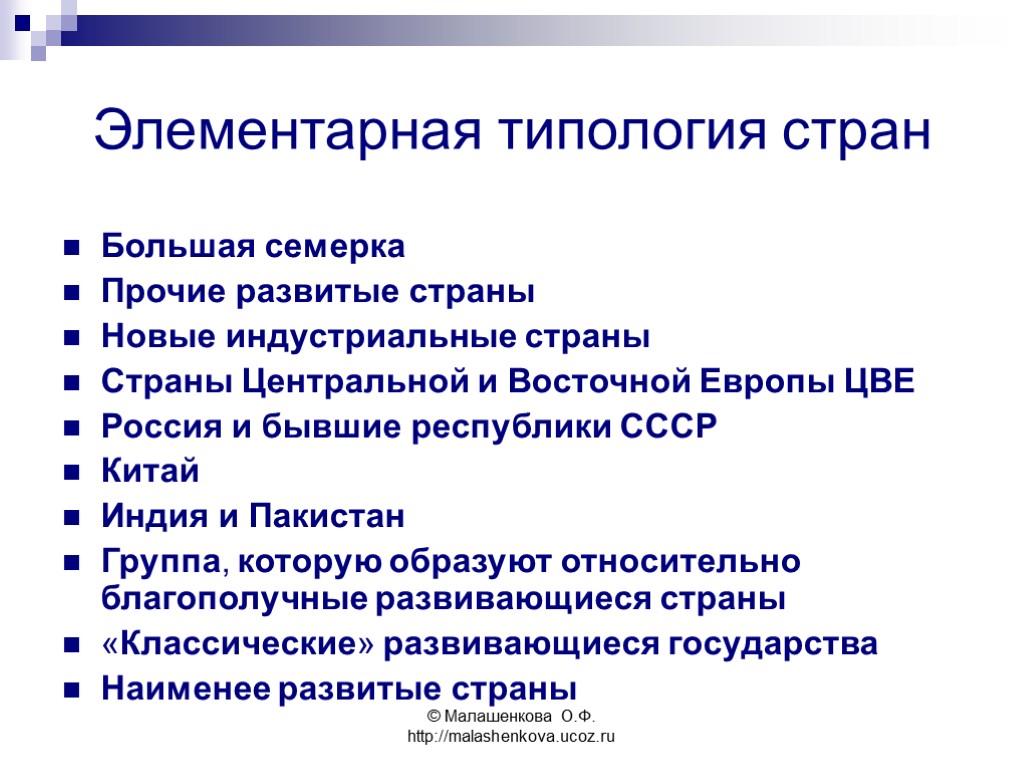 Элементарная типология стран

Большая семерка
Прочие развитые страны
Новые индустриальные страны
Страны Центральной и Восточной Европы ЦВЕ
Россия и бывшие республики СССР
Китай
Индия и Пакистан
Группа, которую образуют относительно благополучные развивающиеся страны
«Классические» развивающиеся государства
Наименее развитые страны

© Малашенкова О.Ф.
http://malashenkova.ucoz.ru